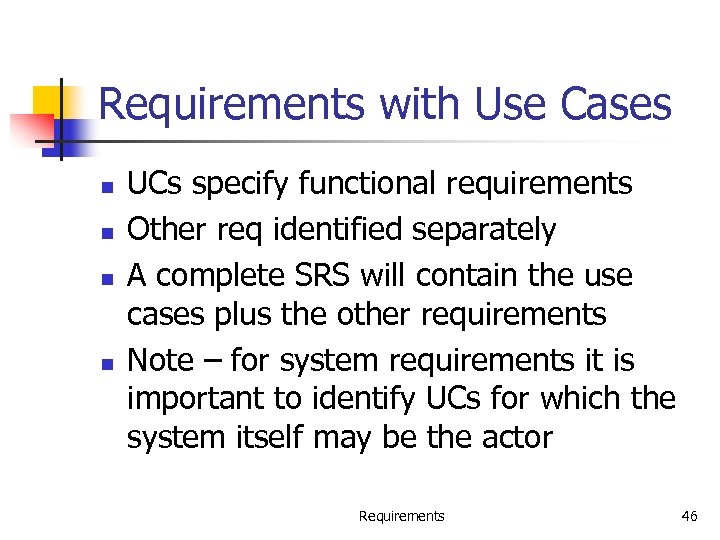 Requirements with Use Cases

- UCs specify functional requirements
- Other req identified separately
- A complete SRS will contain the use cases plus the other requirements
- Note – for system requirements it is important to identify UCs for which the system itself may be the actor

Requirements

46